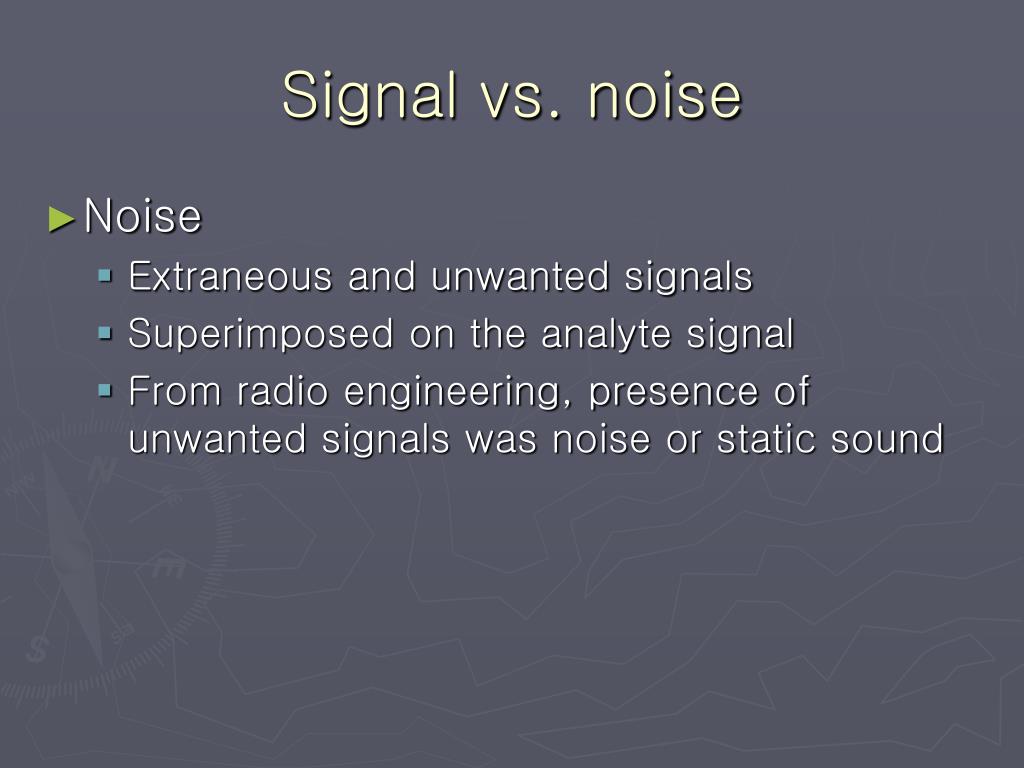 Signal vs. noise

►Noise

▪ Extraneous and unwanted signals
▪ Superimposed on the analyte signal
▪ From radio engineering, presence of unwanted signals was noise or static sound